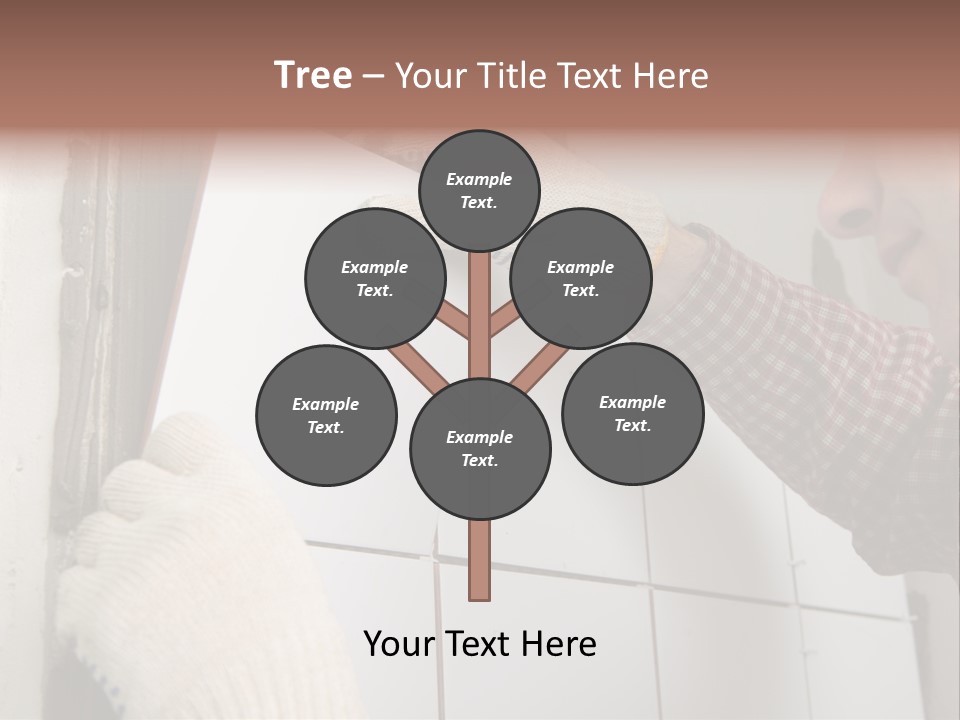 Tree – Your Title Text Here

Example Text.

Example Text.

Example Text.

Example Text.

Example Text.

Example Text.

Your Text Here